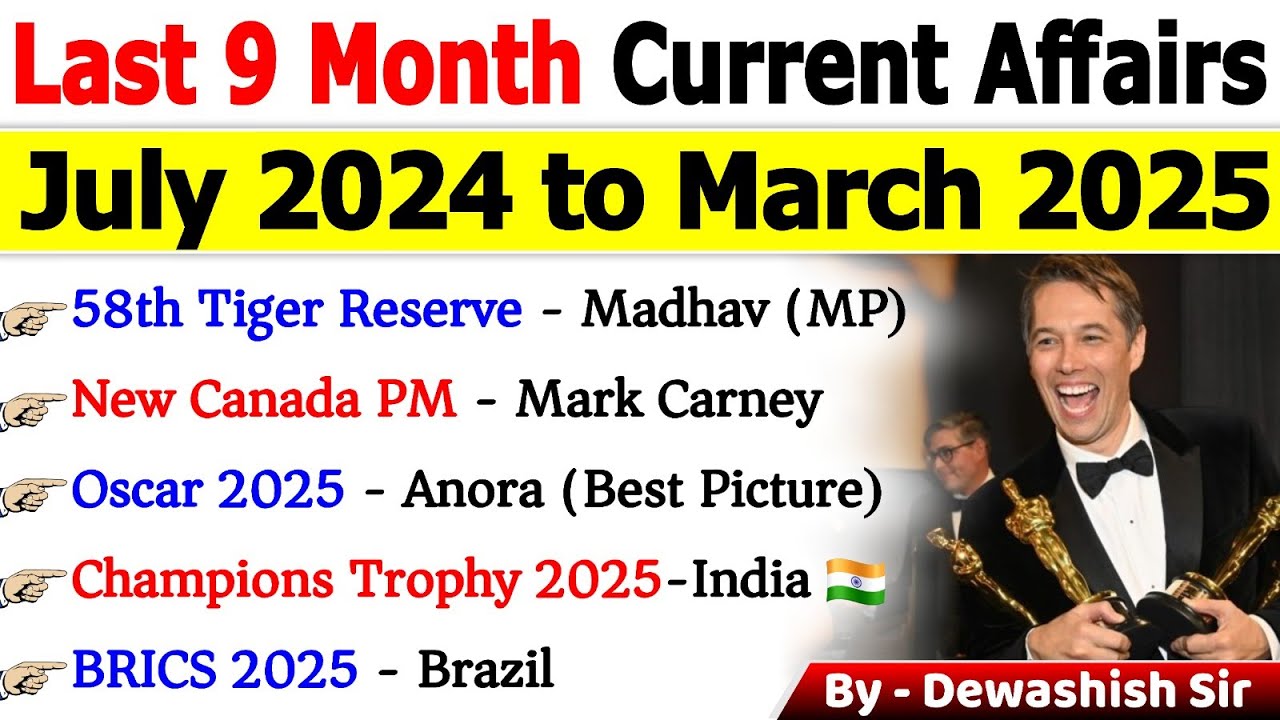 Last 9 Month Current Affairs

July 2024 to March 2025

58th Tiger Reserve - Madhav (MP)

New Canada PM - Mark Carney

Oscar 2025 - Anora (Best Picture)

Champions Trophy 2025-India

BRICS 2025 - Brazil

By - Dewashish Sir